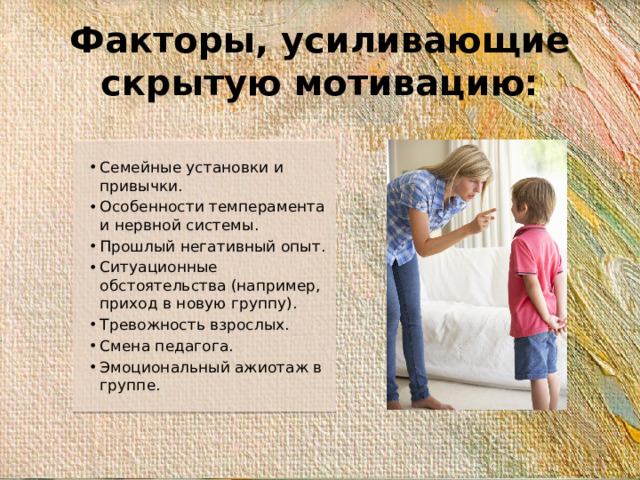 Факторы, усиливающие скрытую мотивацию:

• Семейные установки и привычки.
• Особенности темперамента и нервной системы.
• Прошлый негативный опыт.
• Ситуационные обстоятельства (например, приход в новую группу).
• Тревожность взрослых.
• Смена педагога.
• Эмоциональный ажиотаж в группе.